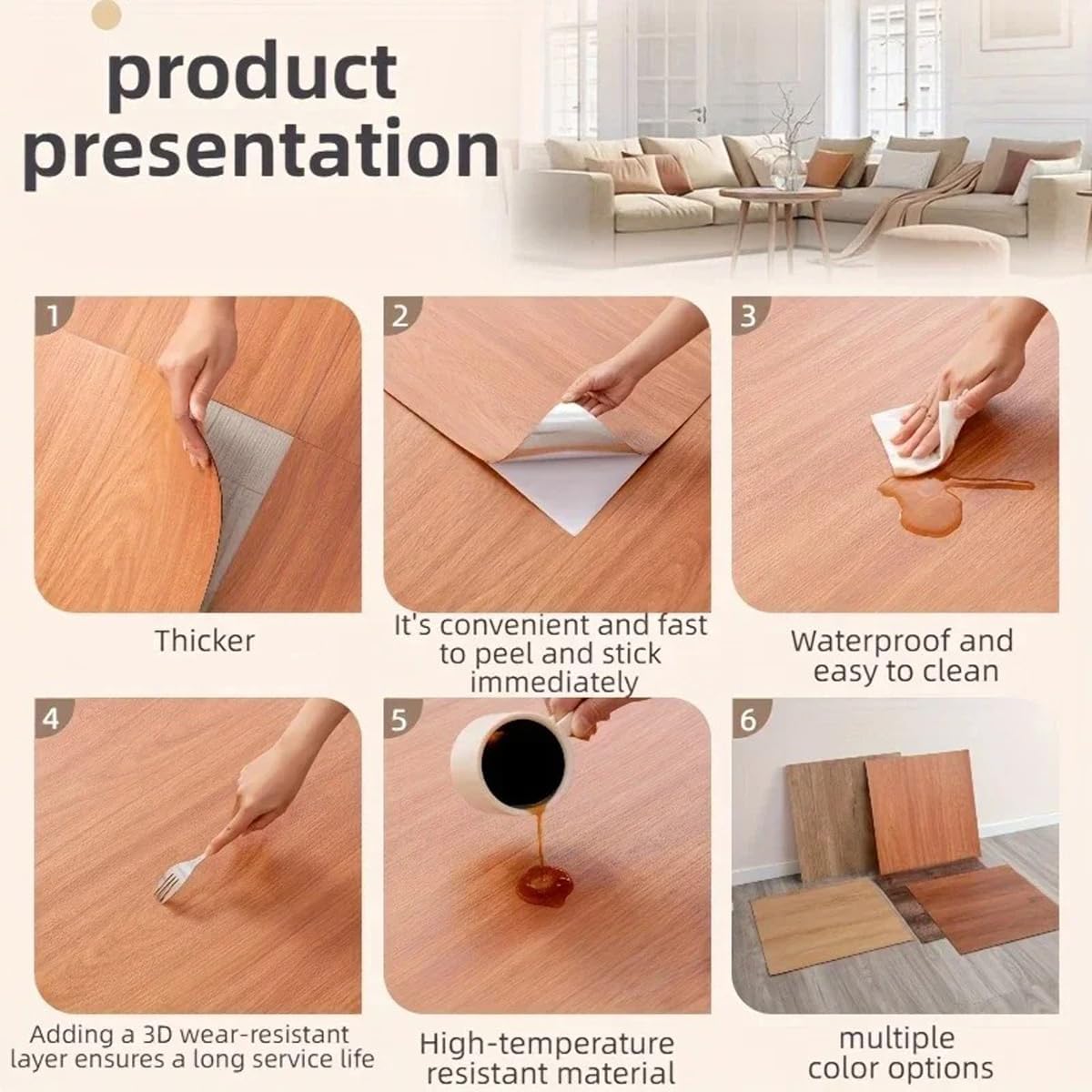 product presentation

1

Thicker

2

It's convenient and fast to peel and stick immediately

3

Waterproof and easy to clean

4

Adding a 3D wear-resistant layer ensures a long service life

5

High-temperature resistant material

6

multiple color options